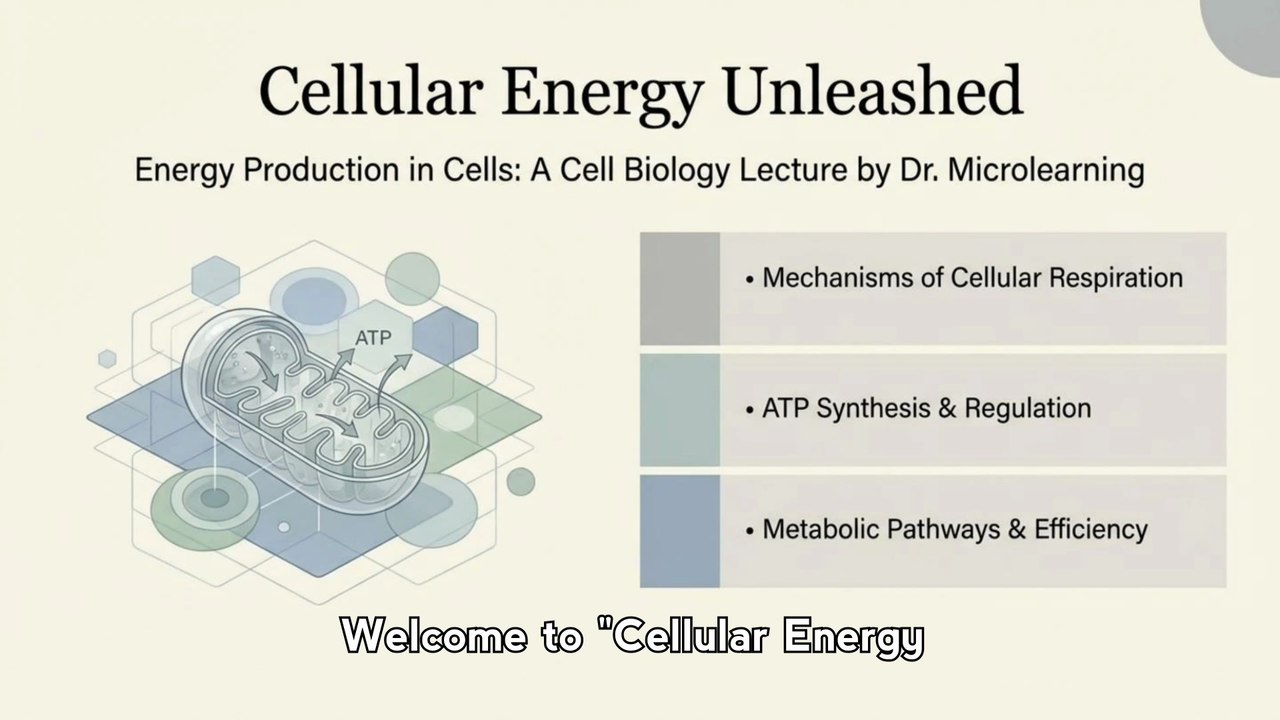 Cellular Energy Unleashed

Energy Production in Cells: A Cell Biology Lecture by Dr. Microlearning

ATP

• Mechanisms of Cellular Respiration

• ATP Synthesis & Regulation

• Metabolic Pathways & Efficiency

Welcome to "Cellular Energy